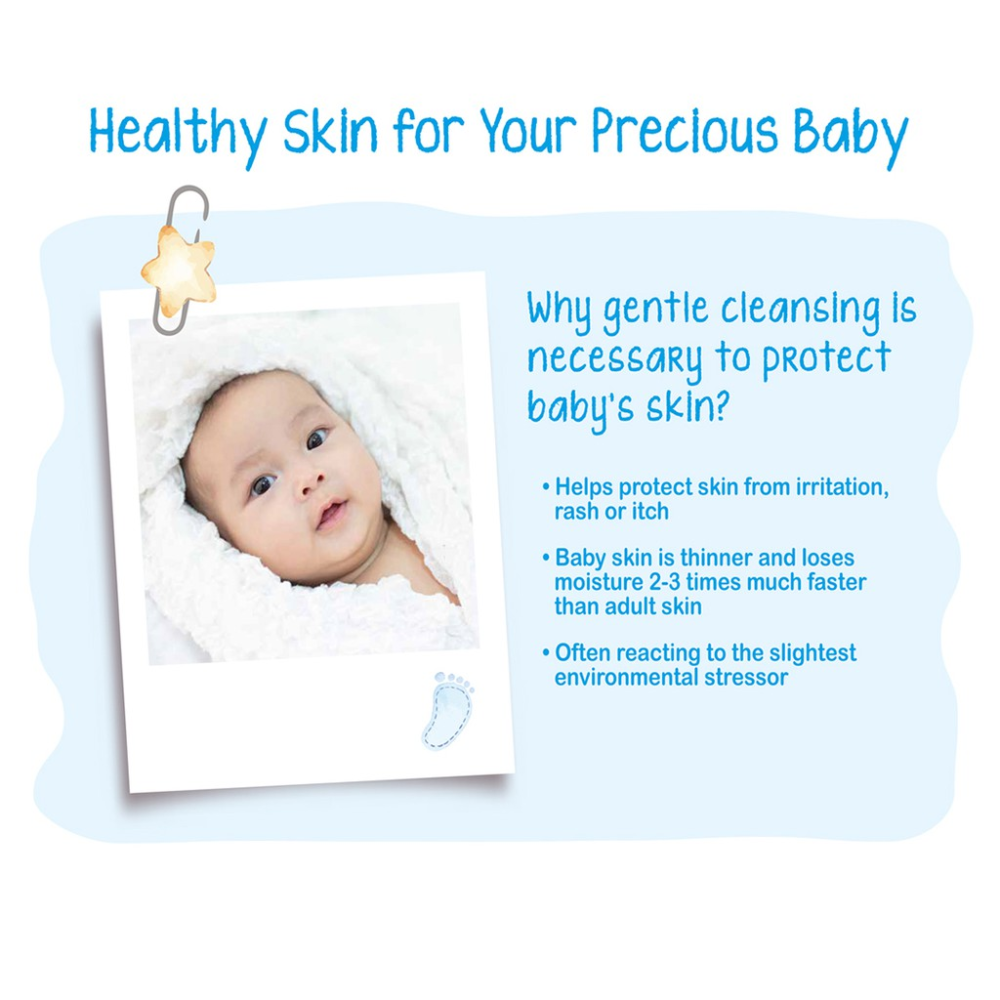 Healthy Skin for Your Precious Baby

Why gentle cleansing is necessary to protect baby's skin?

• Helps protect skin from irritation, rash or itch

• Baby skin is thinner and loses moisture 2-3 times much faster than adult skin

• Often reacting to the slightest environmental stressor